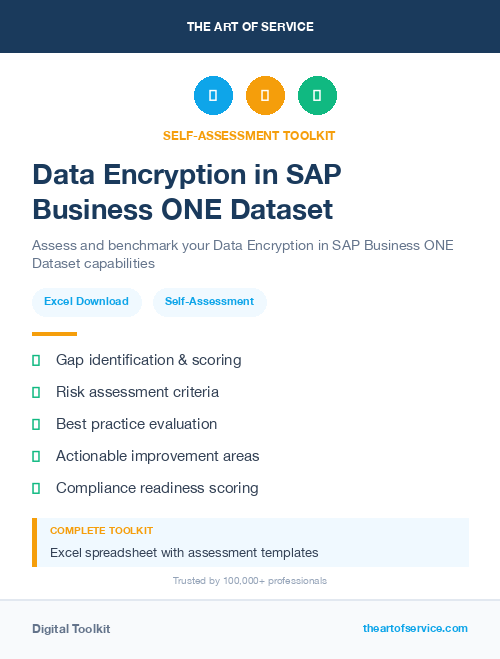 THE ART OF SERVICE

SELF-ASSESSMENT TOOLKIT

Data Encryption in SAP Business ONE Dataset

Assess and benchmark your Data Encryption in SAP Business ONE Dataset capabilities

Excel Download

Self-Assessment

Gap identification & scoring

Risk assessment criteria

Best practice evaluation

Actionable improvement areas

Compliance readiness scoring

COMPLETE TOOLKIT

Excel spreadsheet with assessment templates

Trusted by 100,000+ professionals

Digital Toolkit

theartofservice.com